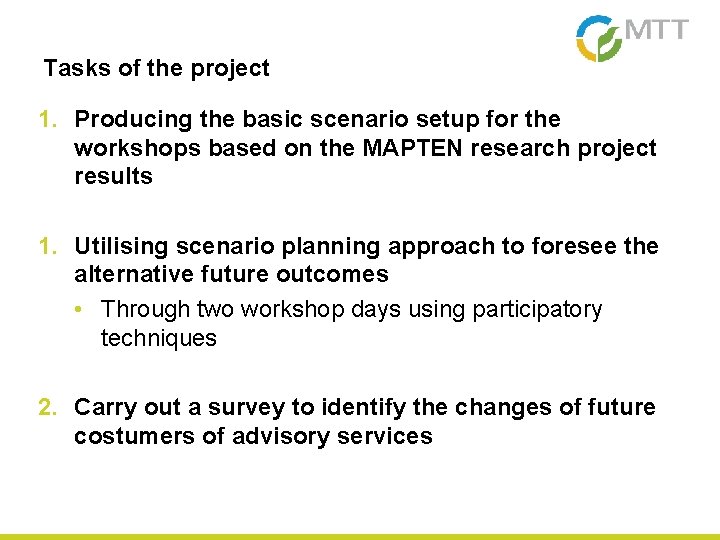 MTT

Tasks of the project

1. Producing the basic scenario setup for the workshops based on the MAPTEN research project results

1. Utilising scenario planning approach to foresee the alternative future outcomes

• Through two workshop days using participatory techniques

2. Carry out a survey to identify the changes of future costumers of advisory services